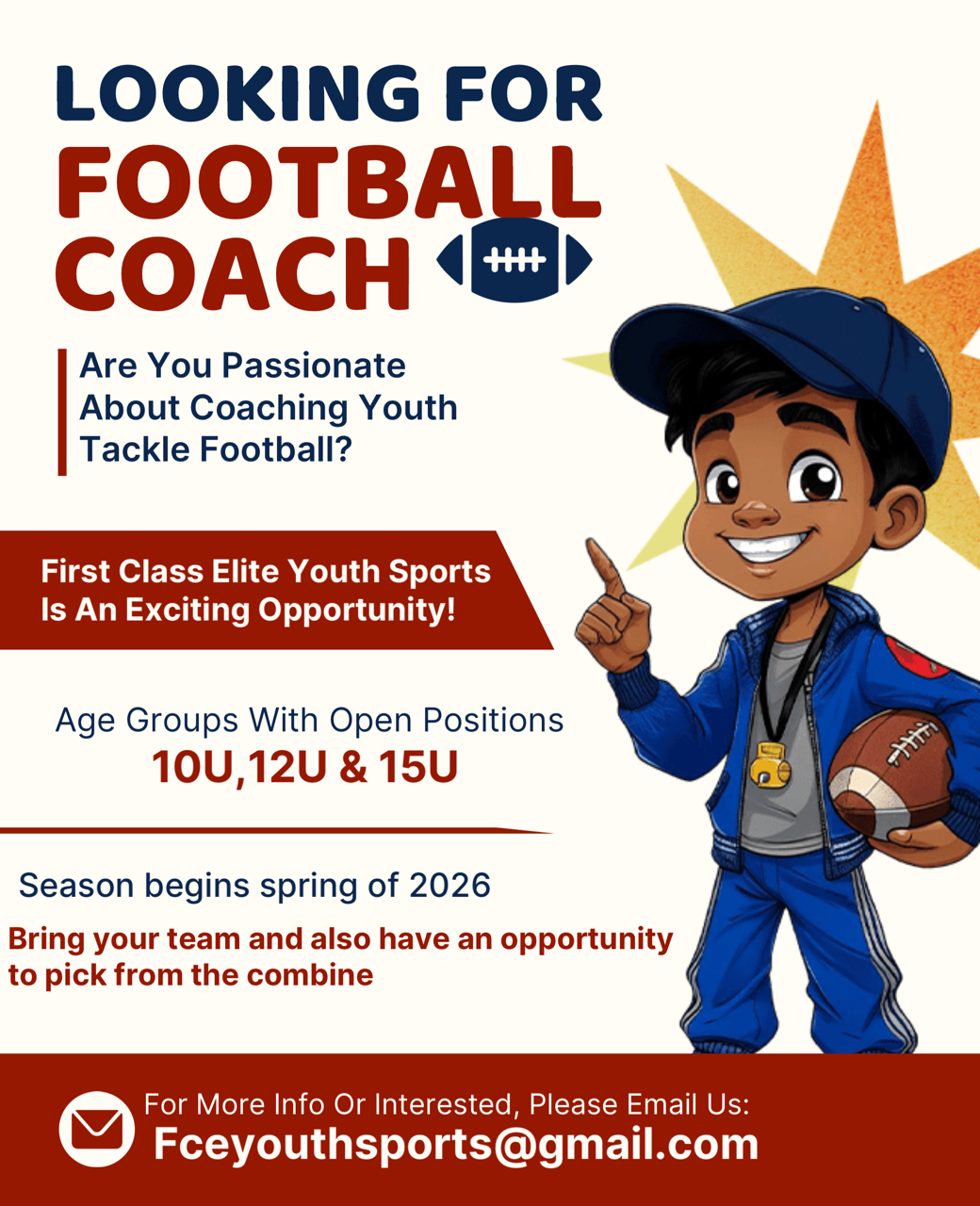 LOOKING FOR
FOOTBALL COACH

Are You Passionate About Coaching Youth Tackle Football?

First Class Elite Youth Sports Is An Exciting Opportunity!

Age Groups With Open Positions
10U,12U & 15U

Season begins spring of 2026

Bring your team and also have an opportunity to pick from the combine

For More Info Or Interested, Please Email Us:
Fceyouthsports@gmail.com